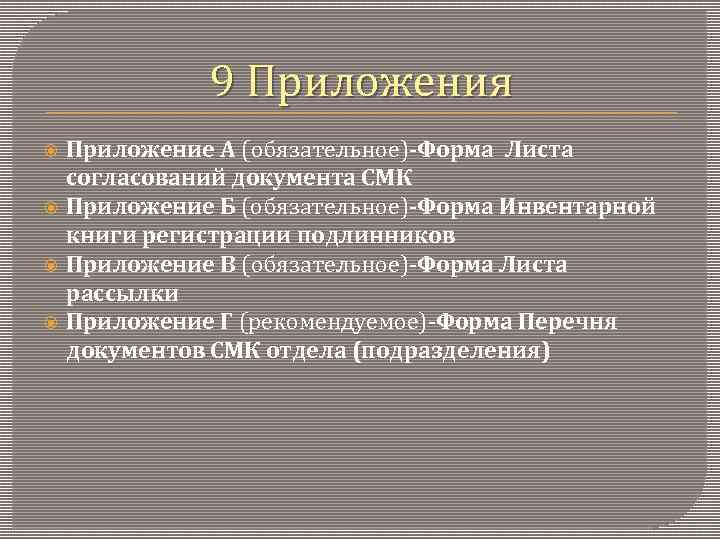 9 Приложения

Приложение А (обязательное)-Форма Листа согласований документа СМК

Приложение Б (обязательное)-Форма Инвентарной книги регистрации подлинников

Приложение В (обязательное)-Форма Листа рассылки

Приложение Г (рекомендуемое)-Форма Перечня документов СМК отдела (подразделения)